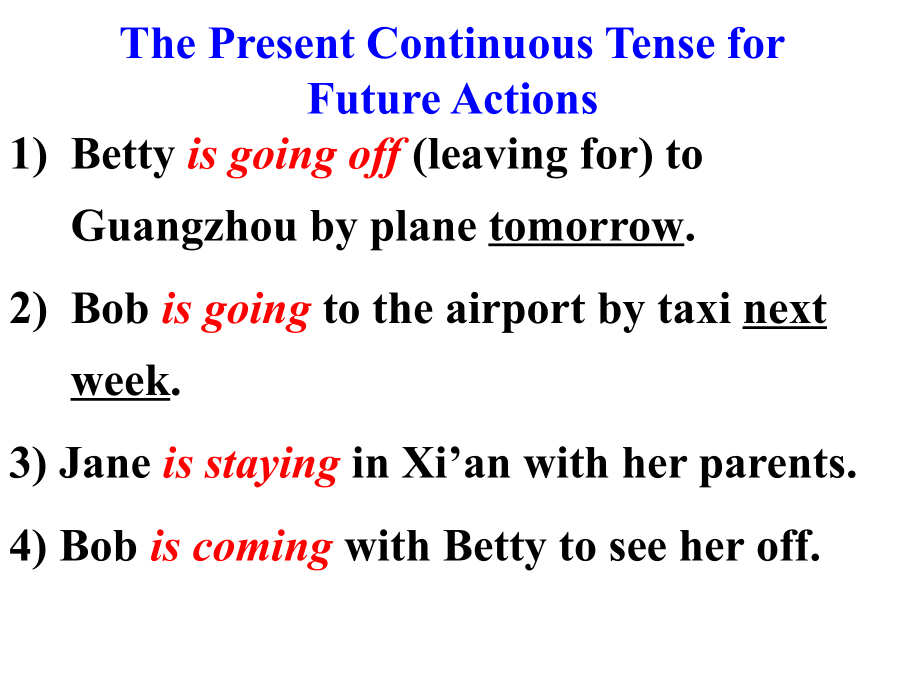 The Present Continuous Tense for Future Actions

1) Betty is going off (leaving for) to Guangzhou by plane tomorrow.

2) Bob is going to the airport by taxi next week.

3) Jane is staying in Xi’an with her parents.

4) Bob is coming with Betty to see her off.